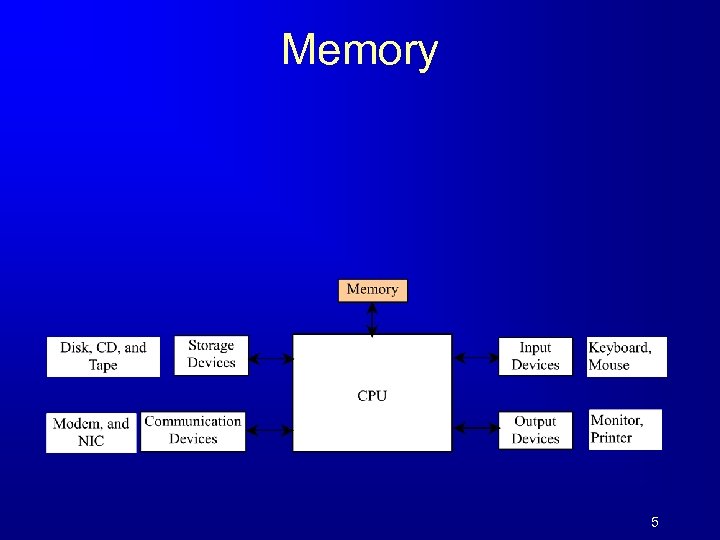 Memory

Memory

Disk, CD, and Tape

Storage Devices

CPU

Input Devices

Keyboard, Mouse

Modem, and NIC

Communication Devices

Output Devices

Monitor, Printer

5